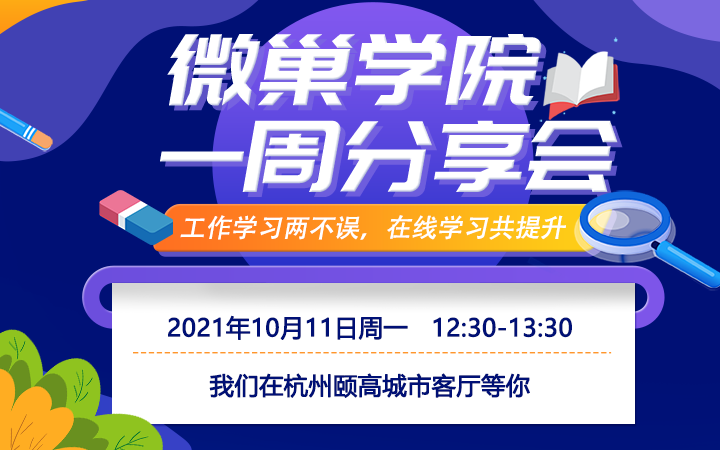 微巢学院
一周分享会

工作学习两不误，在线学习共提升

2021年10月11日周一 12:30-13:30

我们在杭州颐高城市客厅等你